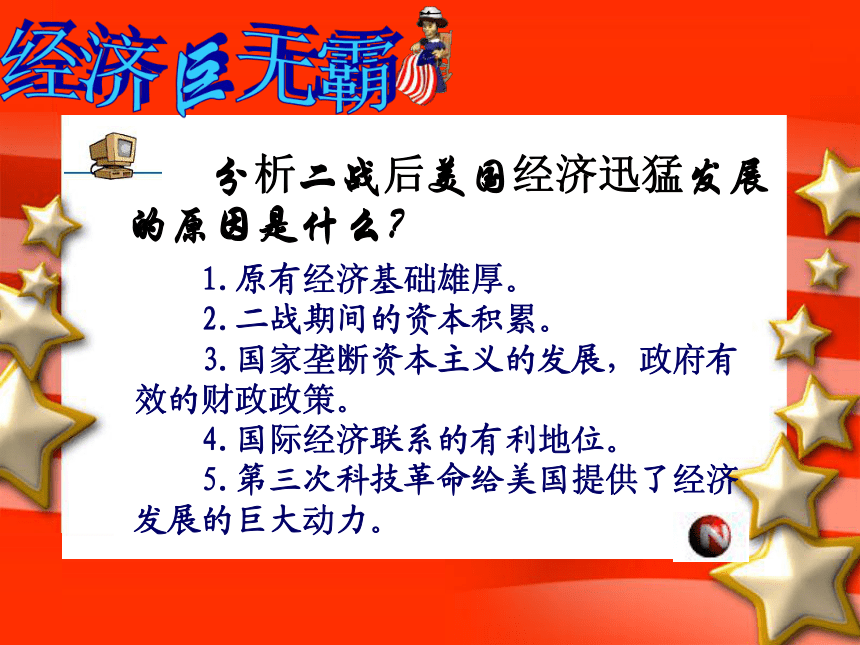 经济巨无霸

分析二战后美国经济迅猛发展的原因是什么？

1.原有经济基础雄厚。
2.二战期间的资本积累。
3.国家垄断资本主义的发展，政府有效的财政政策。
4.国际经济联系的有利地位。
5.第三次科技革命给美国提供了经济发展的巨大动力。

N